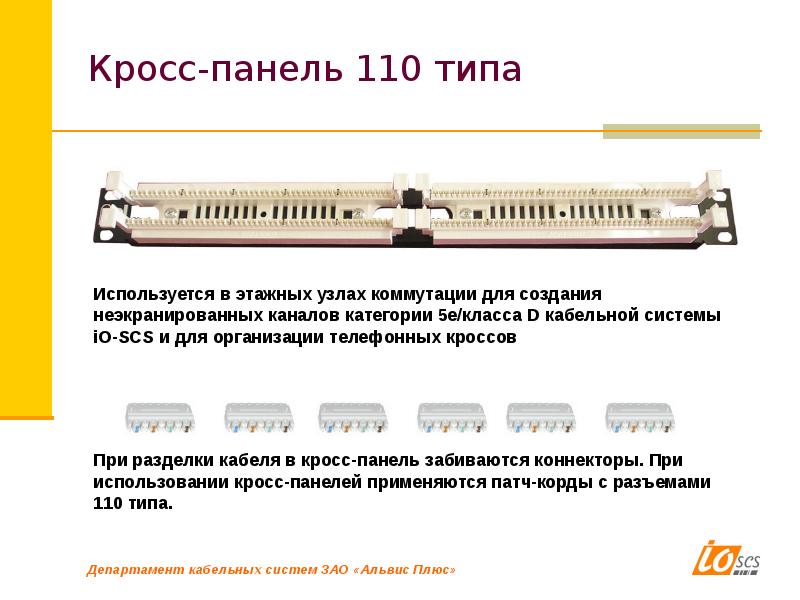 Кросс-панель 110 типа

Используется в этажных узлах коммутации для создания неэкранированных каналов категории 5е/класса D кабельной системы iO-SCS и для организации телефонных кроссов

При разделки кабеля в кросс-панель забиваются коннекторы. При использовании кросс-панелей применяются патч-корды с разъемами 110 типа.

Департамент кабельных систем ЗАО «Альвис Плюс»

iO SCS